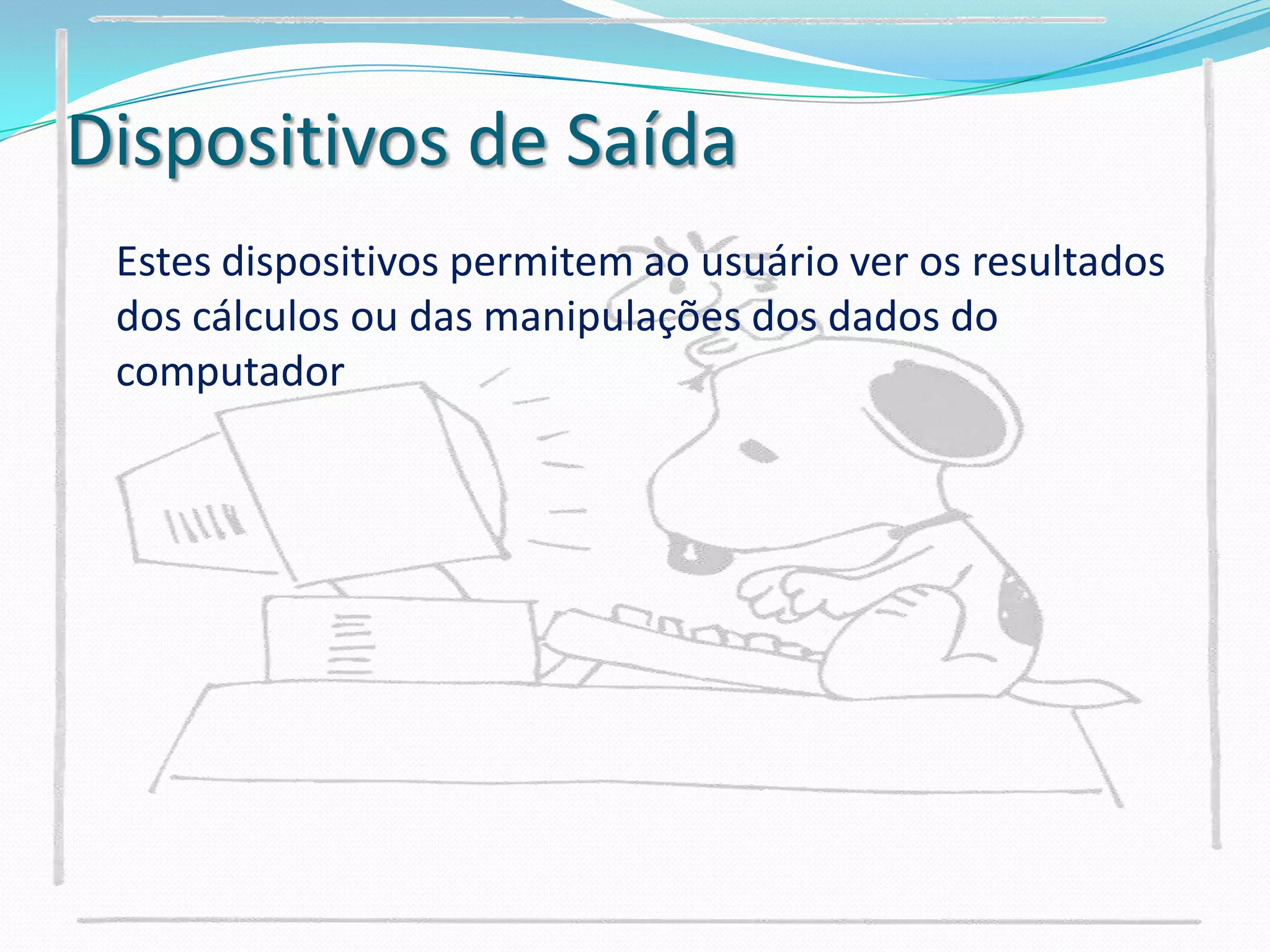 Dispositivos de Saída

Estes dispositivos permitem ao usuário ver os resultados dos cálculos ou das manipulações dos dados do computador